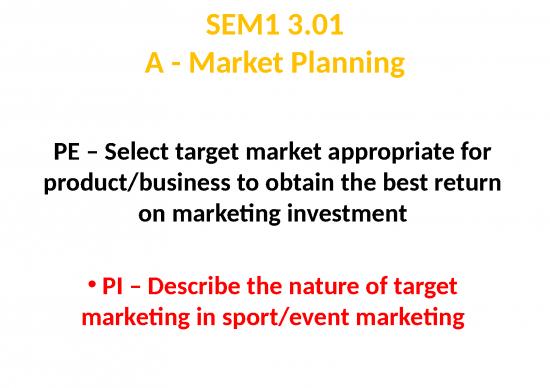 SEM1 3.01
A - Market Planning

PE – Select target market appropriate for product/business to obtain the best return on marketing investment

• PI – Describe the nature of target marketing in sport/event marketing